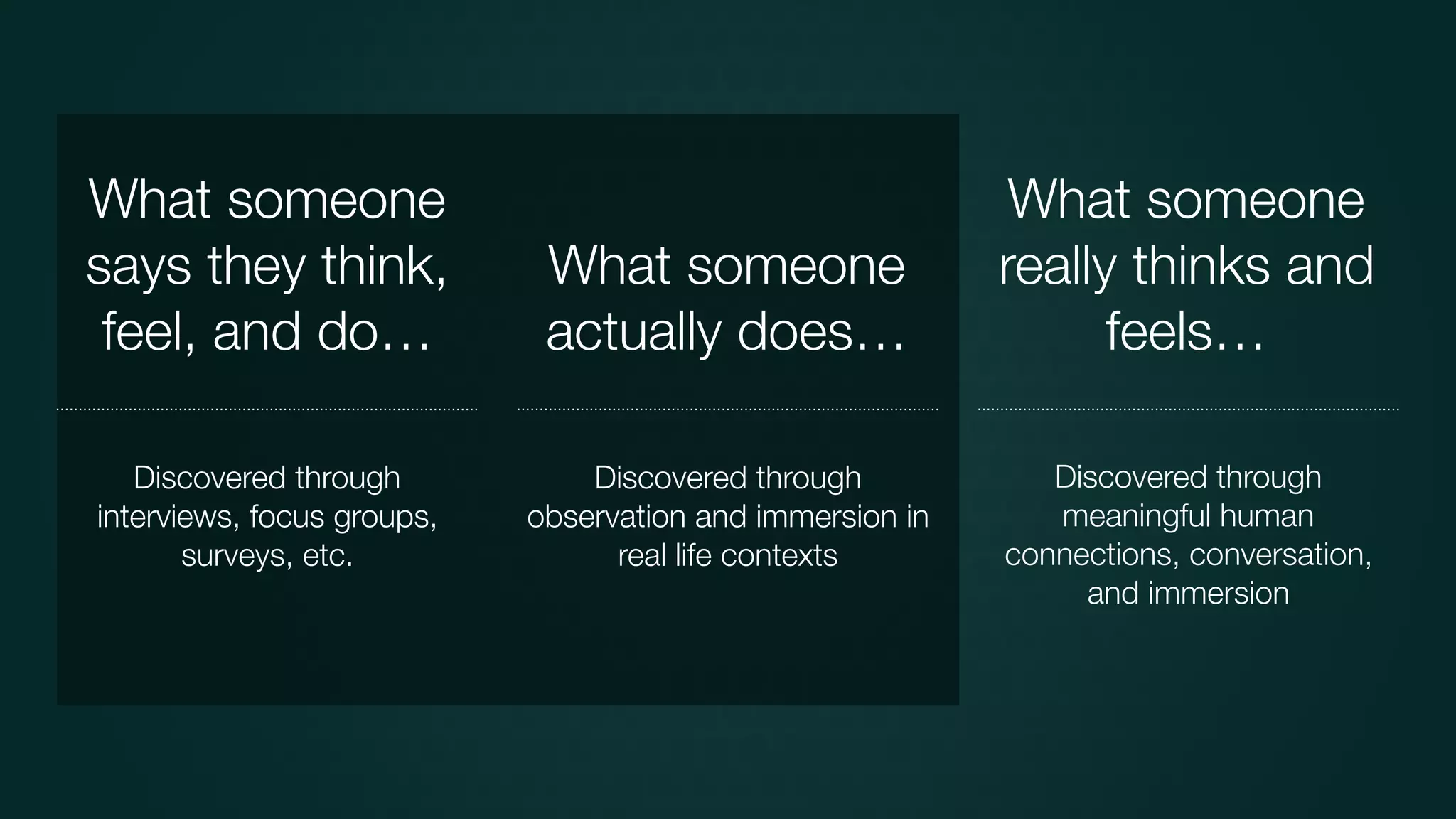 What someone says they think, feel, and do…

Discovered through interviews, focus groups, surveys, etc.

What someone actually does…

Discovered through observation and immersion in real life contexts

What someone really thinks and feels…

Discovered through meaningful human connections, conversation, and immersion